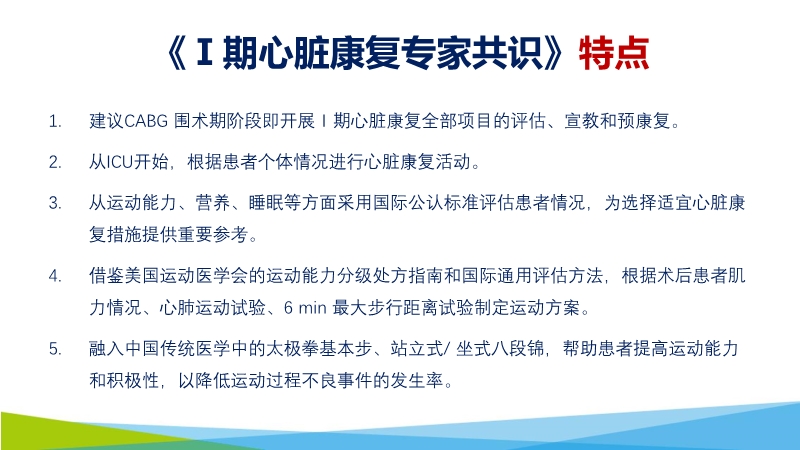 《Ⅰ期心脏康复专家共识》特点

1. 建议CABG 围术期阶段即开展Ⅰ期心脏康复全部项目的评估、宣教和预康复。

2. 从ICU开始，根据患者个体情况进行心脏康复活动。

3. 从运动能力、营养、睡眠等方面采用国际公认标准评估患者情况，为选择适宜心脏康复措施提供重要参考。

4. 借鉴美国运动医学会的运动能力分级处方指南和国际通用评估方法，根据术后患者肌力情况、心肺运动试验、6 min 最大步行距离试验制定运动方案。

5. 融入中国传统医学中的太极拳基本步、站立式/ 坐式八段锦，帮助患者提高运动能力和积极性，以降低运动过程不良事件的发生率。